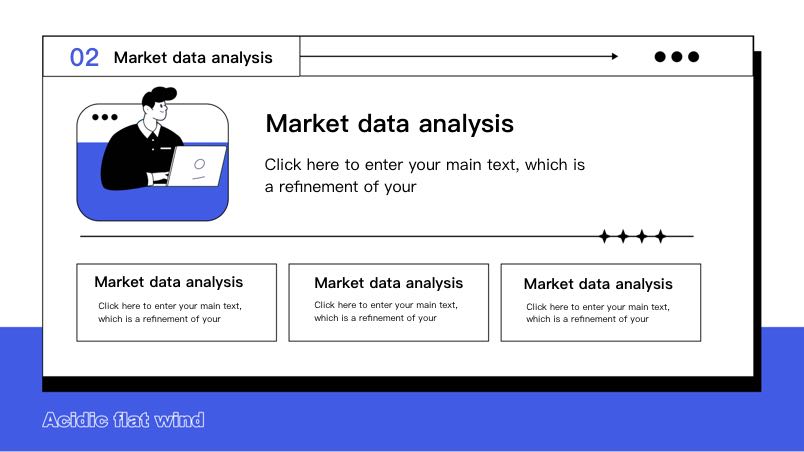 02 Market data analysis

Market data analysis

Click here to enter your main text, which is a refinement of your

Market data analysis

Click here to enter your main text, which is a refinement of your

Market data analysis

Click here to enter your main text, which is a refinement of your

Market data analysis

Click here to enter your main text, which is a refinement of your

Acidic flat wind